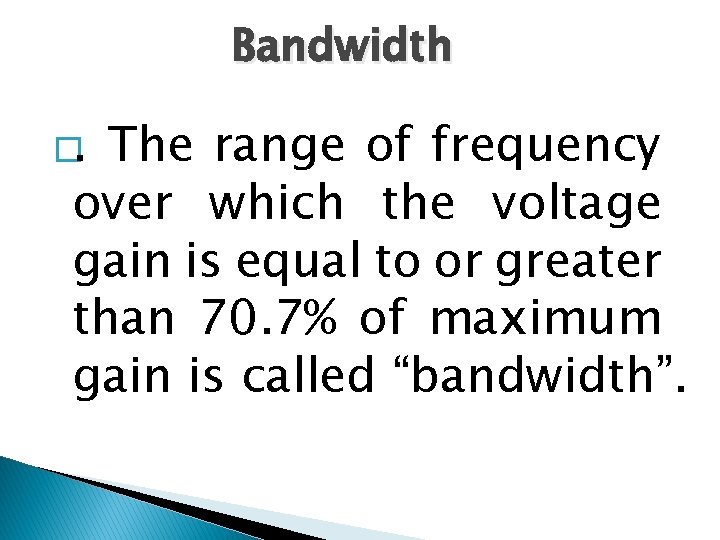 Bandwidth

. The range of frequency over which the voltage gain is equal to or greater than 70.7% of maximum gain is called “bandwidth”.